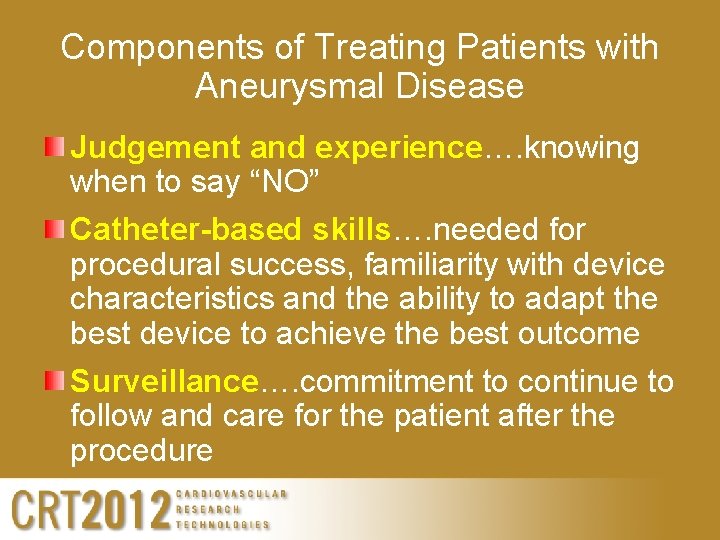 Components of Treating Patients with Aneurysmal Disease

Judgement and experience….knowing when to say “NO”

Catheter-based skills….needed for procedural success, familiarity with device characteristics and the ability to adapt the best device to achieve the best outcome

Surveillance….commitment to continue to follow and care for the patient after the procedure

CRT2012 CARDIOVASCULAR RESEARCH TECHNOLOGIES